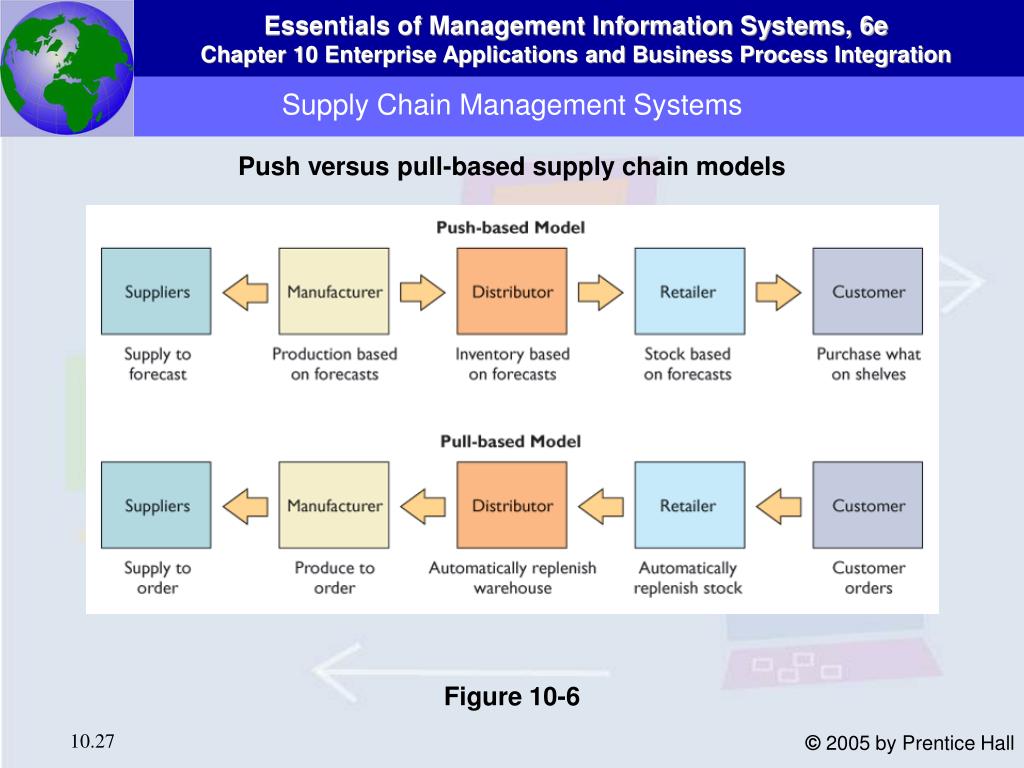 Essentials of Management Information Systems, 6e
Chapter 10 Enterprise Applications and Business Process Integration

Supply Chain Management Systems

Push versus pull-based supply chain models

Push-based Model

Suppliers
Manufacturer
Distributor
Retailer
Customer

Supply to forecast
Production based on forecasts
Inventory based on forecasts
Stock based on forecasts
Purchase what on shelves

Pull-based Model

Suppliers
Manufacturer
Distributor
Retailer
Customer

Supply to order
Produce to order
Automatically replenish warehouse
Automatically replenish stock
Customer orders

Figure 10-6

10.27

© 2005 by Prentice Hall